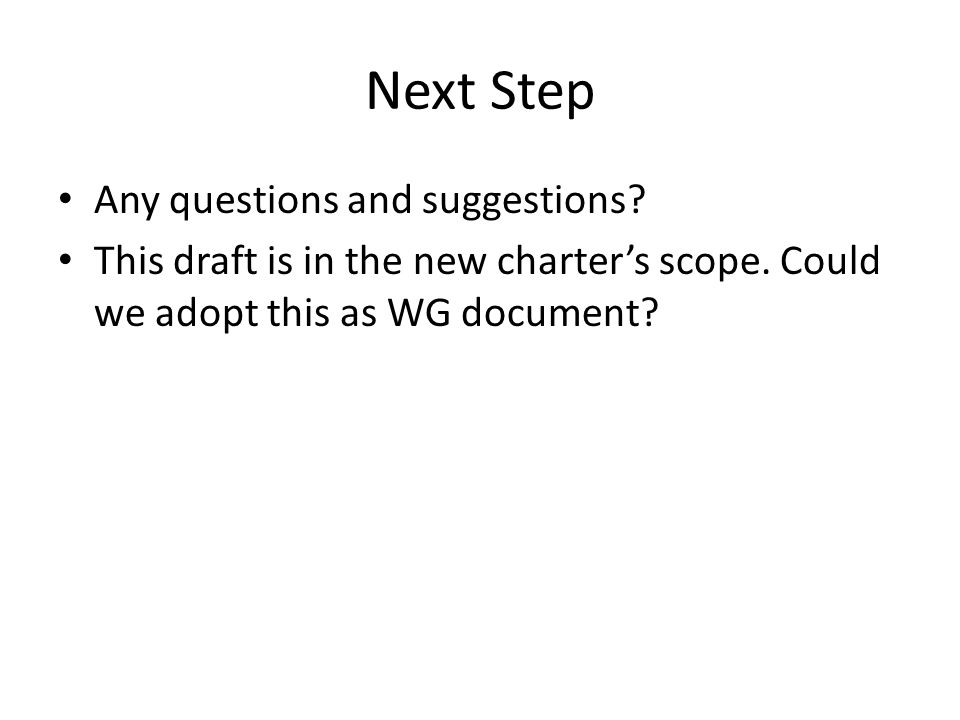 Next Step

• Any questions and suggestions?
• This draft is in the new charter’s scope. Could we adopt this as WG document?